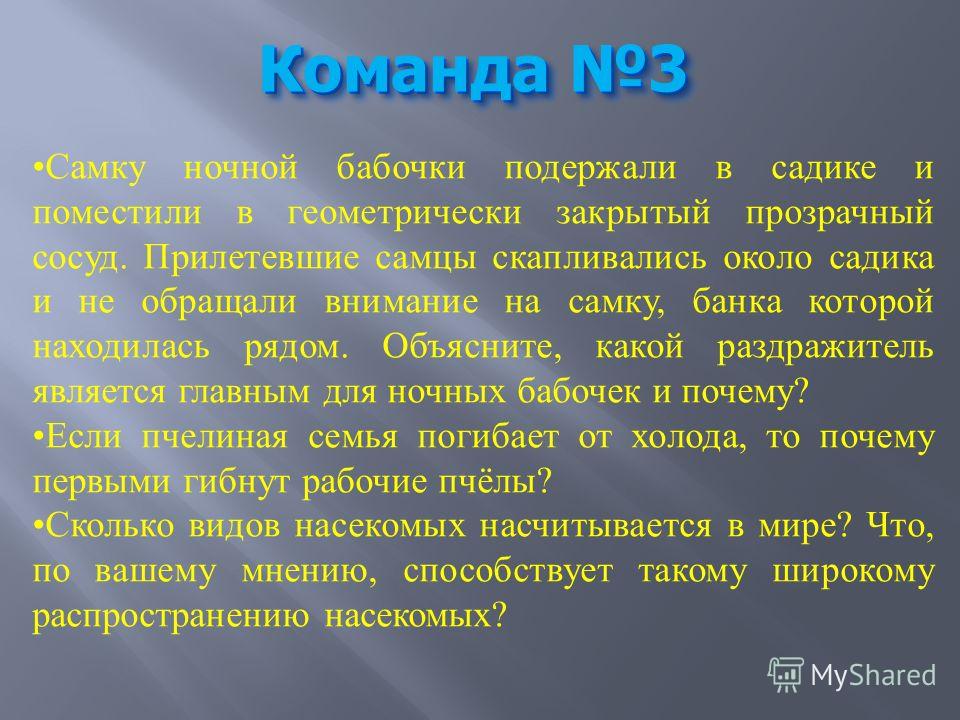 Команда №3

•Самку ночной бабочки подержали в садике и поместили в геометрически закрытый прозрачный сосуд. Прилетевшие самцы скапливались около садика и не обращали внимание на самку, банка которой находилась рядом. Объясните, какой раздражитель является главным для ночных бабочек и почему?

•Если пчелиная семья погибает от холода, то почему первыми гибнут рабочие пчёлы?

•Сколько видов насекомых насчитывается в мире? Что, по вашему мнению, способствует такому широкому распространению насекомых?

MyShared